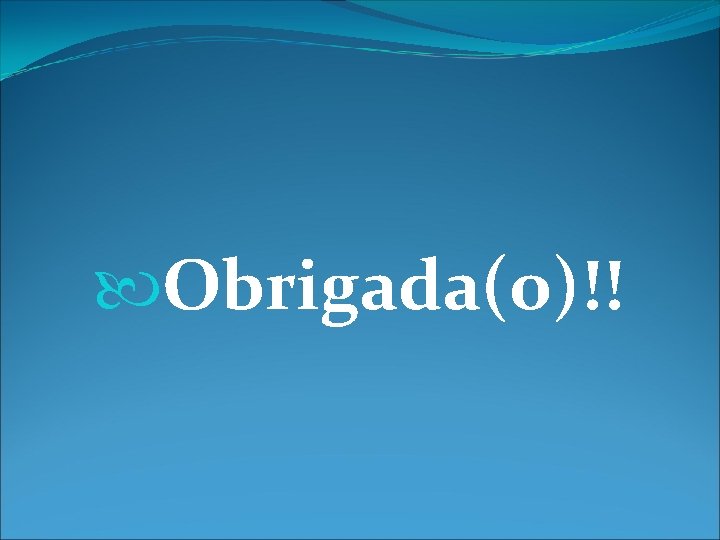 Obrigada(o)!!